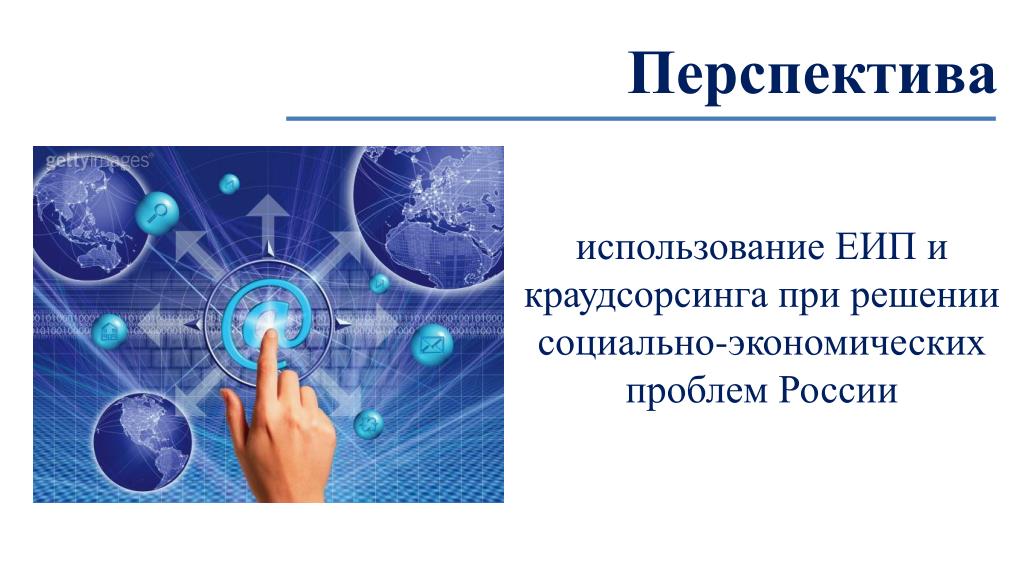 Перспектива

gettyimages

использование ЕИП и краудсорсинга при решении социально-экономических проблем России